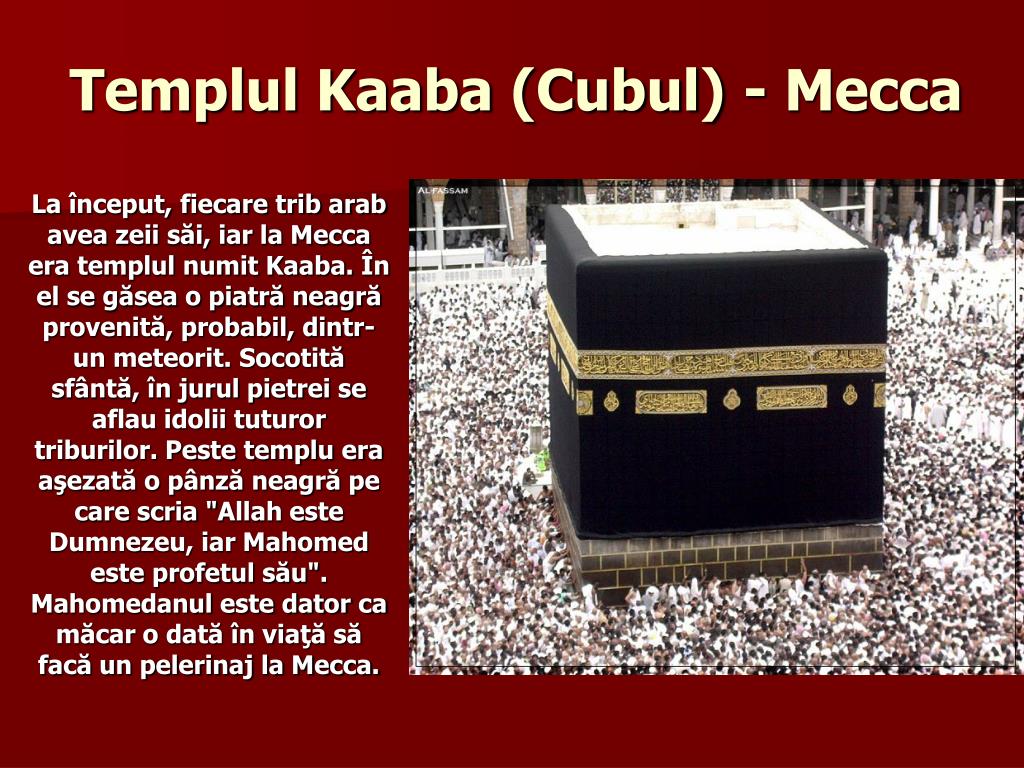 Templul Kaaba (Cubul) - Mecca

La început, fiecare trib arab avea zeii săi, iar la Mecca era templul numit Kaaba. În el se găsea o piatră neagră provenită, probabil, dintr-un meteorit. Socotită sfântă, în jurul pietrei se aflau idolii tuturor triburilor. Peste templu era aşezată o pânză neagră pe care scria "Allah este Dumnezeu, iar Mahomed este profetul său". Mahomedanul este dator ca măcar o dată în viaţă să facă un pelerinaj la Mecca.

AL-FASSAM